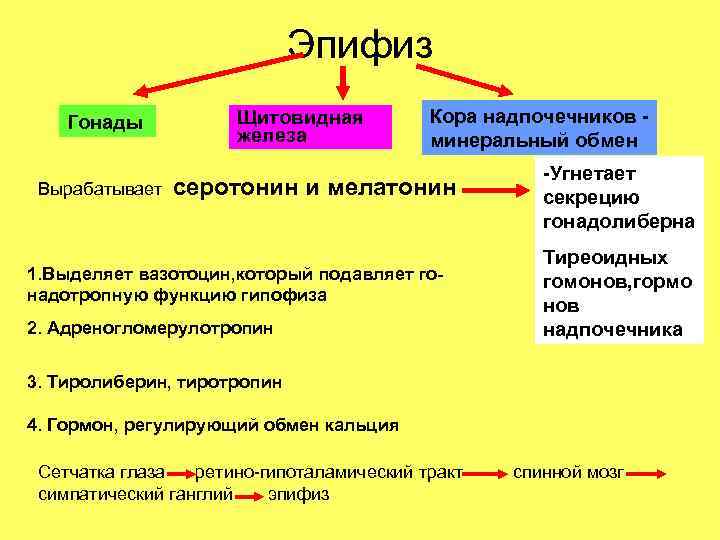 Эпифиз

Гонады

Щитовидная железа

Кора надпочечников - минеральный обмен

Вырабатывает серотонин и мелатонин

-Угнетает секрецию гонадолиберна

Тиреоидных гомонов,гормонов надпочечника

1.Выделяет вазотоцин,который подавляет гонадотропную функцию гипофиза

2. Адреногломерулотропин

3. Тиролиберин, тиротропин

4. Гормон, регулирующий обмен кальция

Сетчатка глаза ретино-гипоталамический тракт спинной мозг симпатический ганглий эпифиз